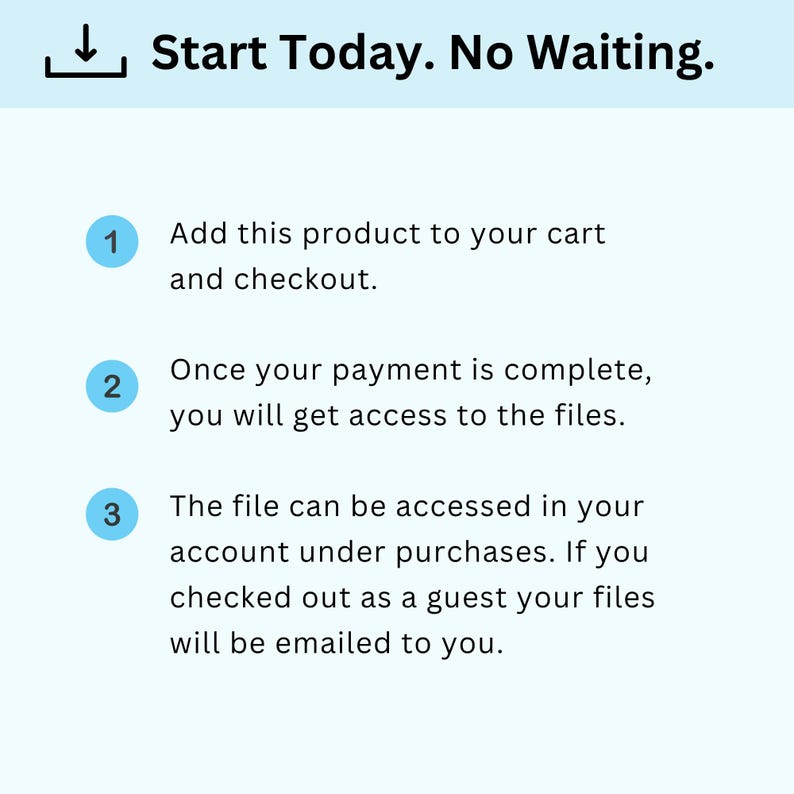 Start Today. No Waiting.

1 Add this product to your cart and checkout.

2 Once your payment is complete, you will get access to the files.

3 The file can be accessed in your account under purchases. If you checked out as a guest your files will be emailed to you.